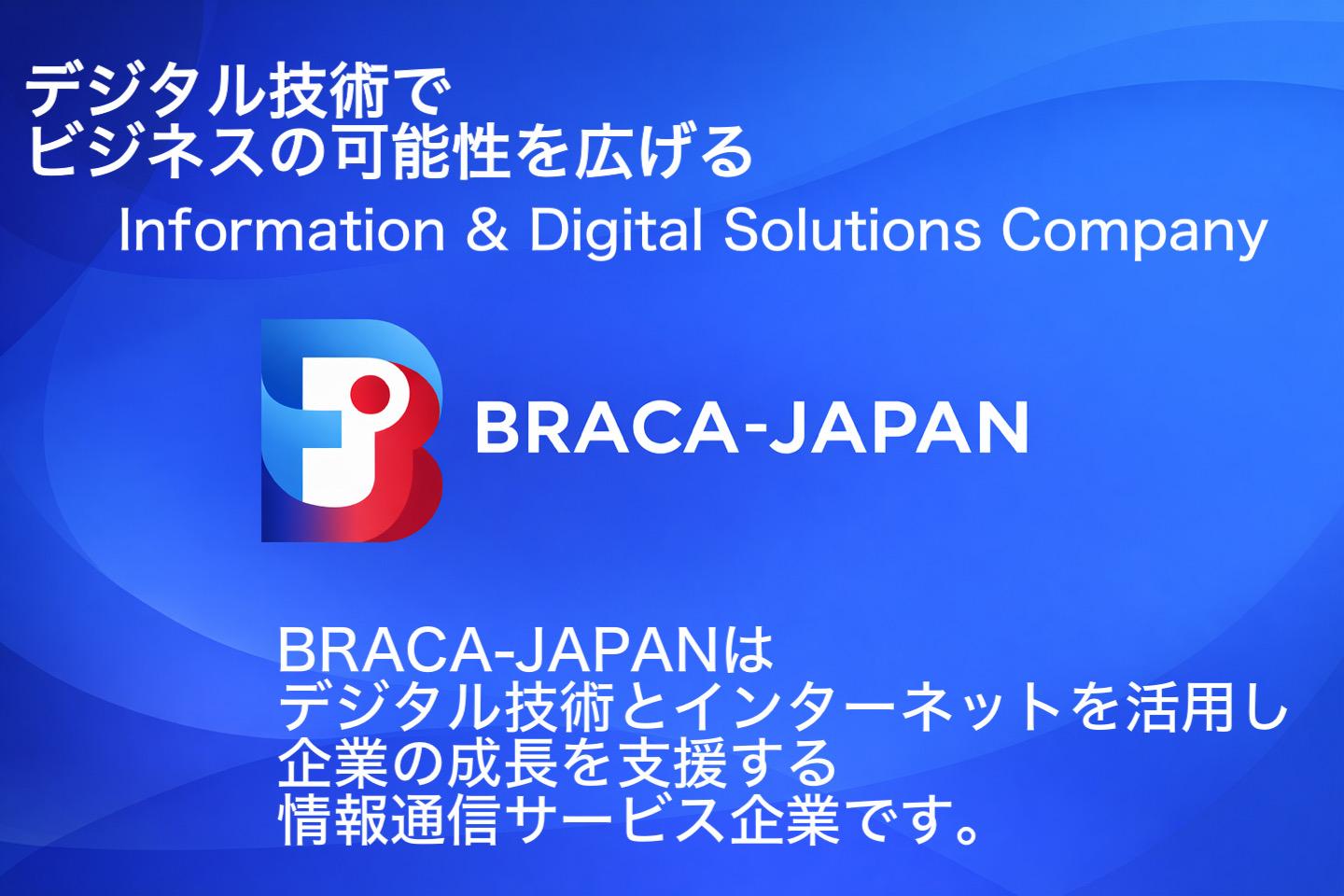 デジタル技術で
ビジネスの可能性を広げる

Information & Digital Solutions Company

BRACA-JAPAN

BRACA-JAPANは
デジタル技術とインターネットを活用し
企業の成長を支援する
情報通信サービス企業です。